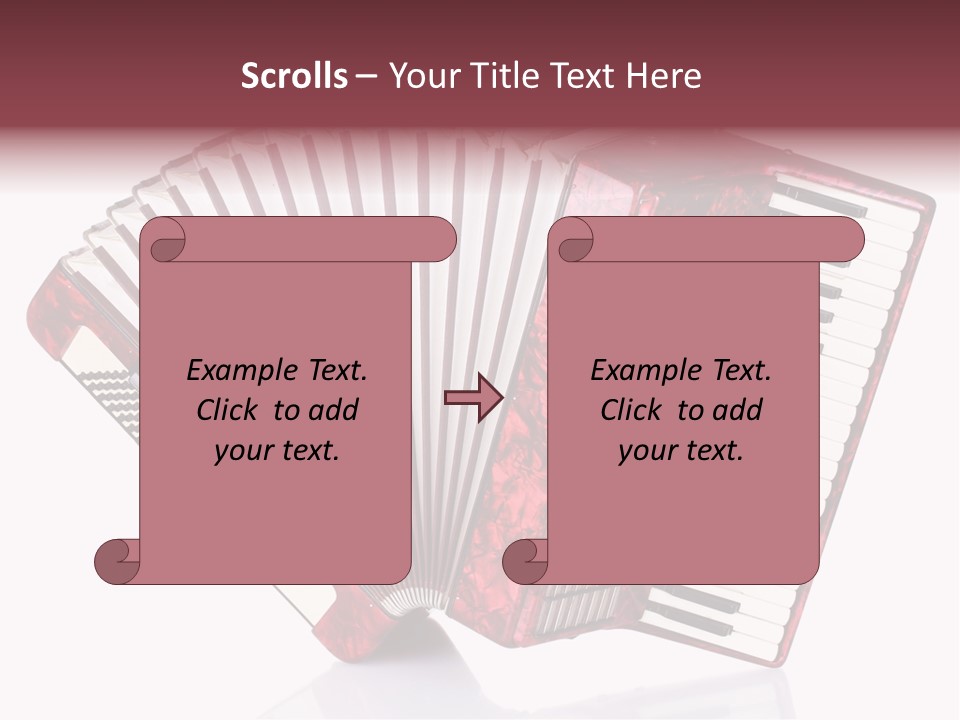 Scrolls – Your Title Text Here

Example Text. Click to add your text.

Example Text. Click to add your text.